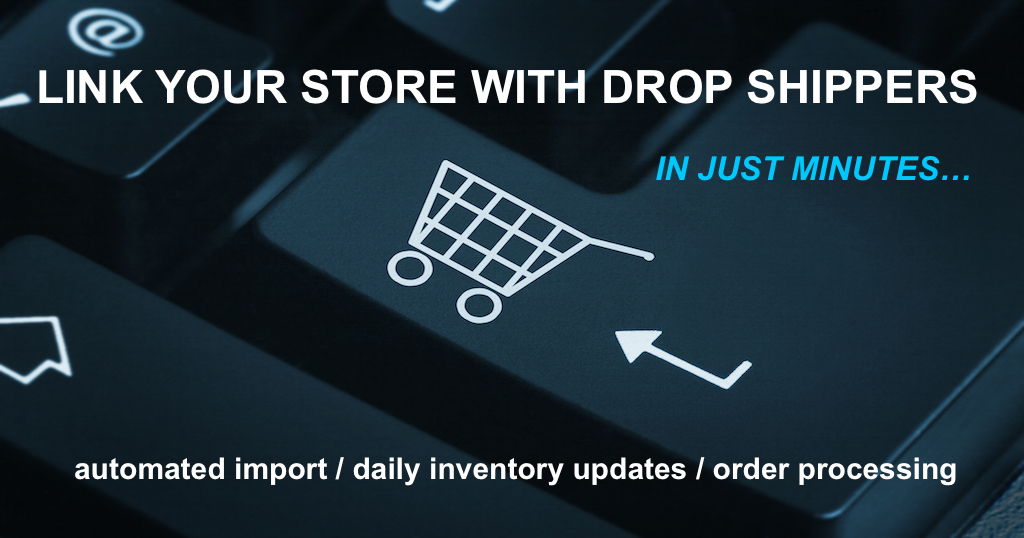 @

LINK YOUR STORE WITH DROP SHIPPERS

IN JUST MINUTES…

automated import / daily inventory updates / order processing